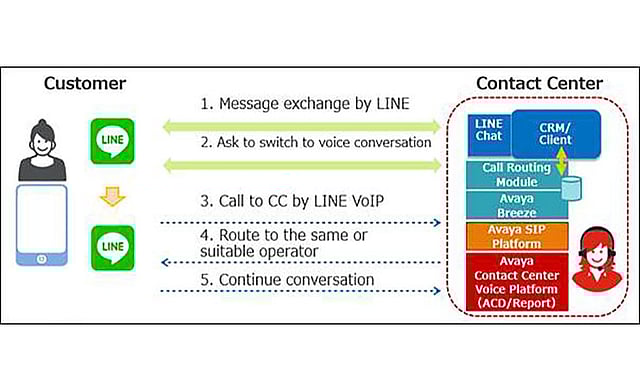 Customer

LINE

LINE

1. Message exchange by LINE

2. Ask to switch to voice conversation

3. Call to CC by LINE VoIP

4. Route to the same or suitable operator

5. Continue conversation

Contact Center

LINE Chat

CRM/ Client

Call Routing Module

Avaya Breeze

Avaya SIP Platform

Avaya Contact Center Voice Platform (ACD/Report)